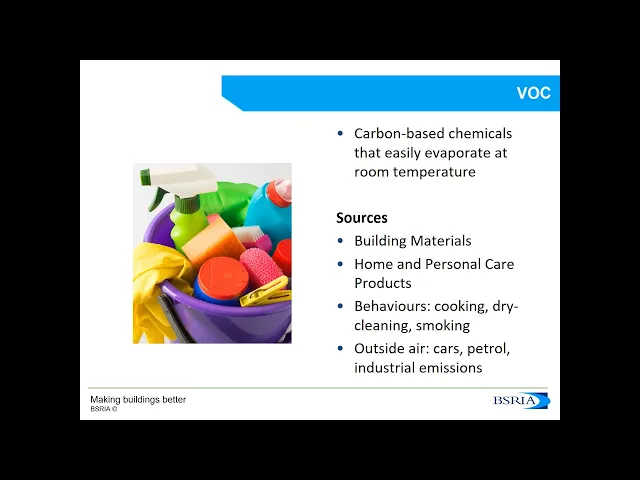 VOC

• Carbon-based chemicals that easily evaporate at room temperature

Sources
• Building Materials
• Home and Personal Care Products
• Behaviours: cooking, dry-cleaning, smoking
• Outside air: cars, petrol, industrial emissions

Making buildings better
BSRIA ©

BSRIA